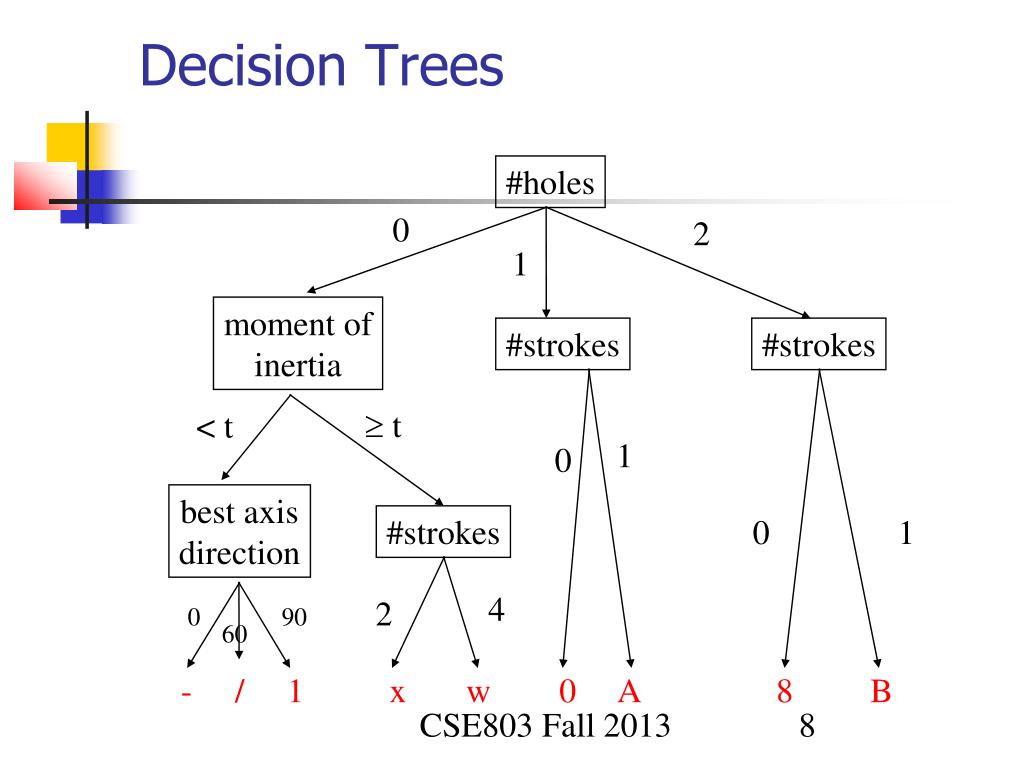 Decision Trees

#holes

0

1

2

moment of inertia

#strokes

#strokes

< t

≥ t

0

1

best axis direction

#strokes

0

1

0

60

90

2

4

- / 1 x w 0 A 8 B

CSE803 Fall 2013

8